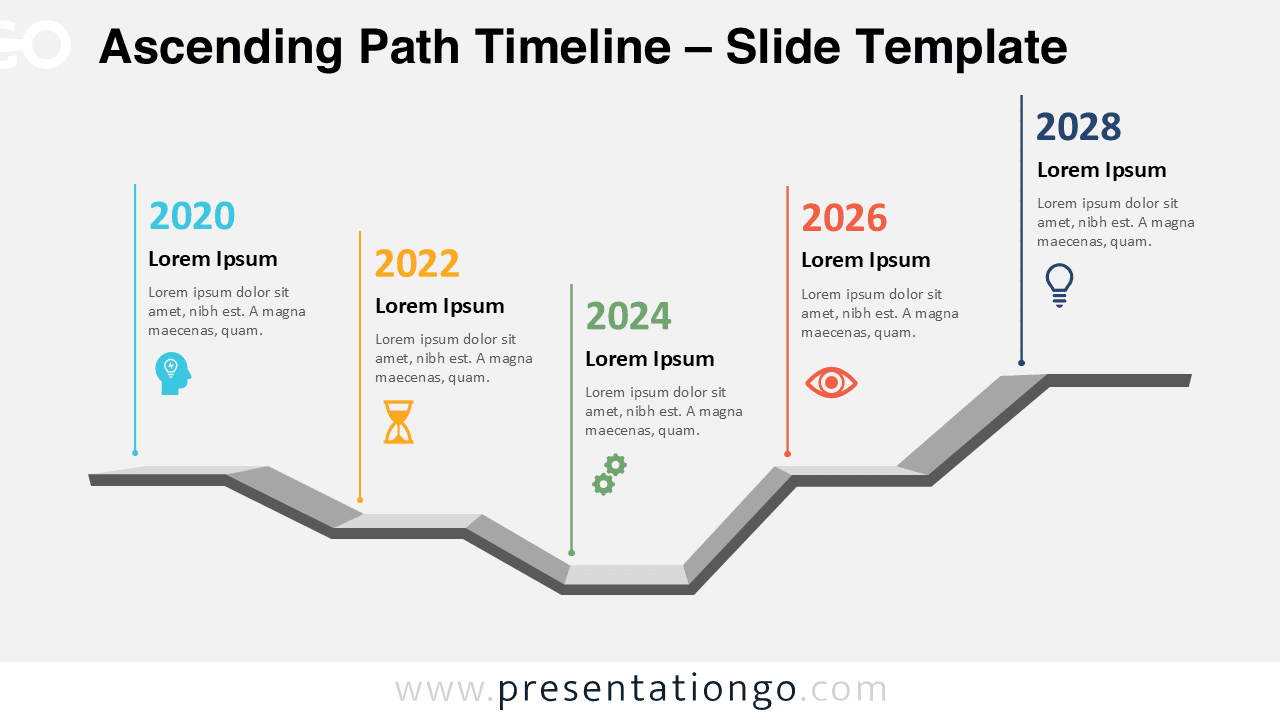 GO

Ascending Path Timeline – Slide Template

2020
Lorem Ipsum
Lorem ipsum dolor sit amet, nibh est. A magna maecenas, quam.

2022
Lorem Ipsum
Lorem ipsum dolor sit amet, nibh est. A magna maecenas, quam.

2024
Lorem Ipsum
Lorem ipsum dolor sit amet, nibh est. A magna maecenas, quam.

2026
Lorem Ipsum
Lorem ipsum dolor sit amet, nibh est. A magna maecenas, quam.

2028
Lorem Ipsum
Lorem ipsum dolor sit amet, nibh est. A magna maecenas, quam.

www.presentationgo.com